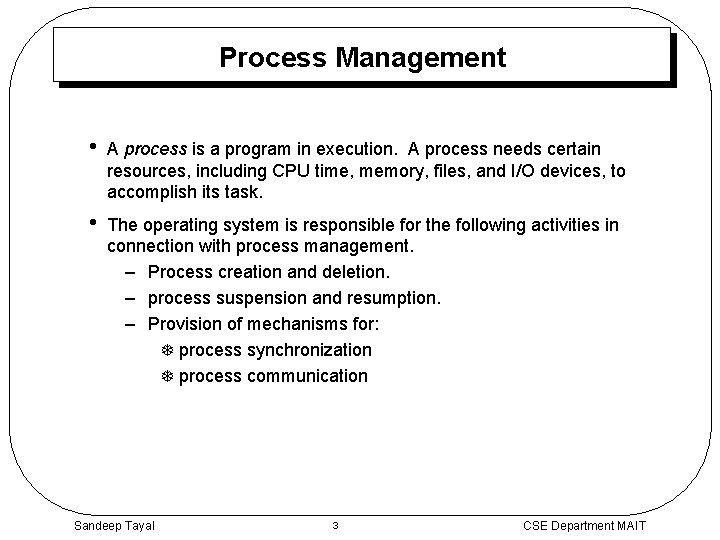 Process Management

• A process is a program in execution. A process needs certain resources, including CPU time, memory, files, and I/O devices, to accomplish its task.

• The operating system is responsible for the following activities in connection with process management.
– Process creation and deletion.
– process suspension and resumption.
– Provision of mechanisms for:
❆ process synchronization
❆ process communication

Sandeep Tayal 3 CSE Department MAIT